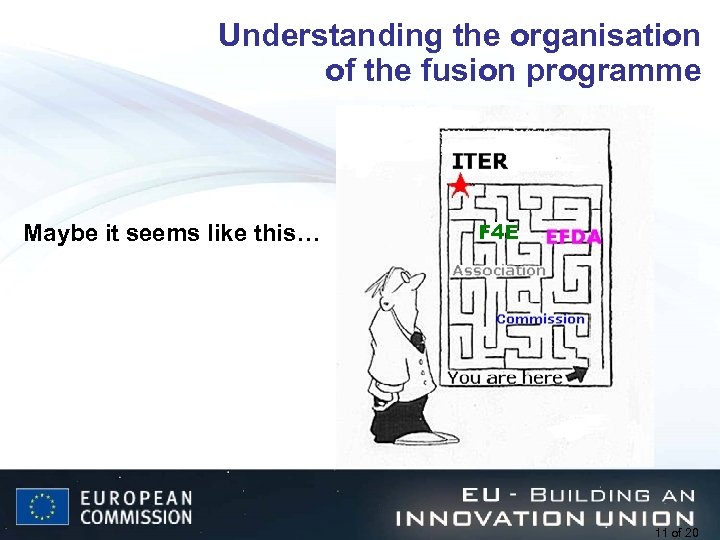 Understanding the organisation of the fusion programme

Maybe it seems like this…

ITER

F4E

EFDA

Association

Commission

You are here

EUROPEAN COMMISSION

EU - BUILDING AN INNOVATION UNION

11 of 20